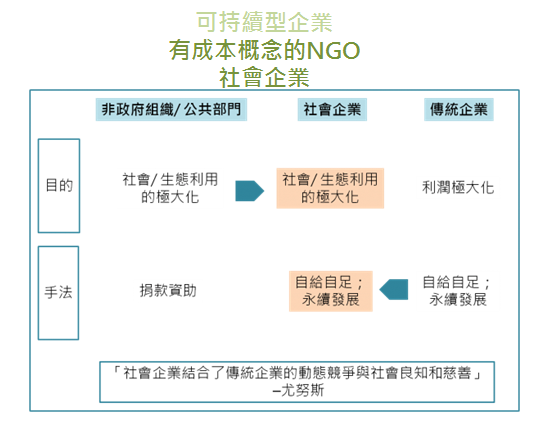 可持續型企業
有成本概念的NGO
社會企業

| | 非政府組織/公共部門 | 社會企業 | 傳統企業 |
|---|---|---|---|
| 目的 | 社會/生態利用的極大化 | 社會/生態利用的極大化 | 利潤極大化 |
| 手法 | 捐款資助 | 自給自足；永續發展 | 自給自足；永續發展 |

「社會企業結合了傳統企業的動態競爭與社會良知和慈善」
–尤努斯